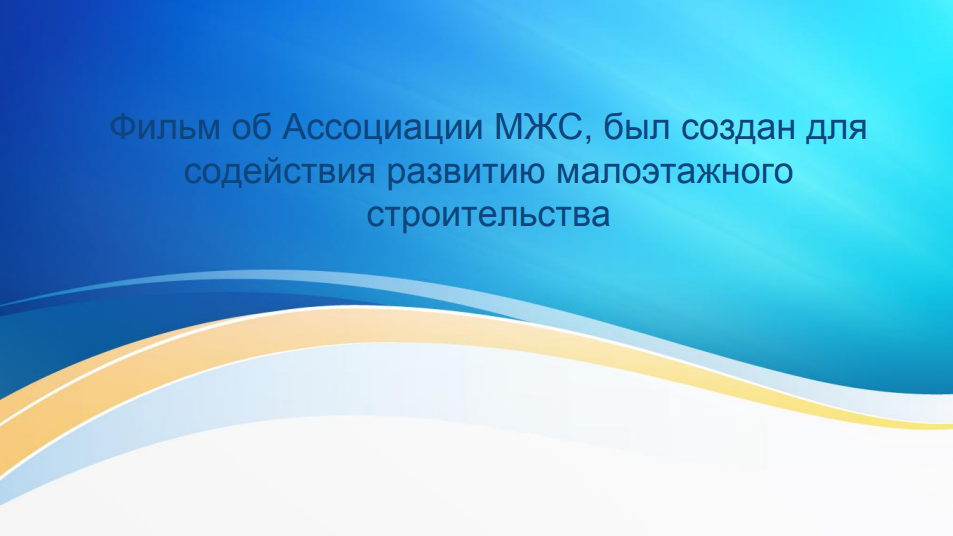 Фильм об Ассоциации МЖС, был создан для содействия развитию малоэтажного строительства